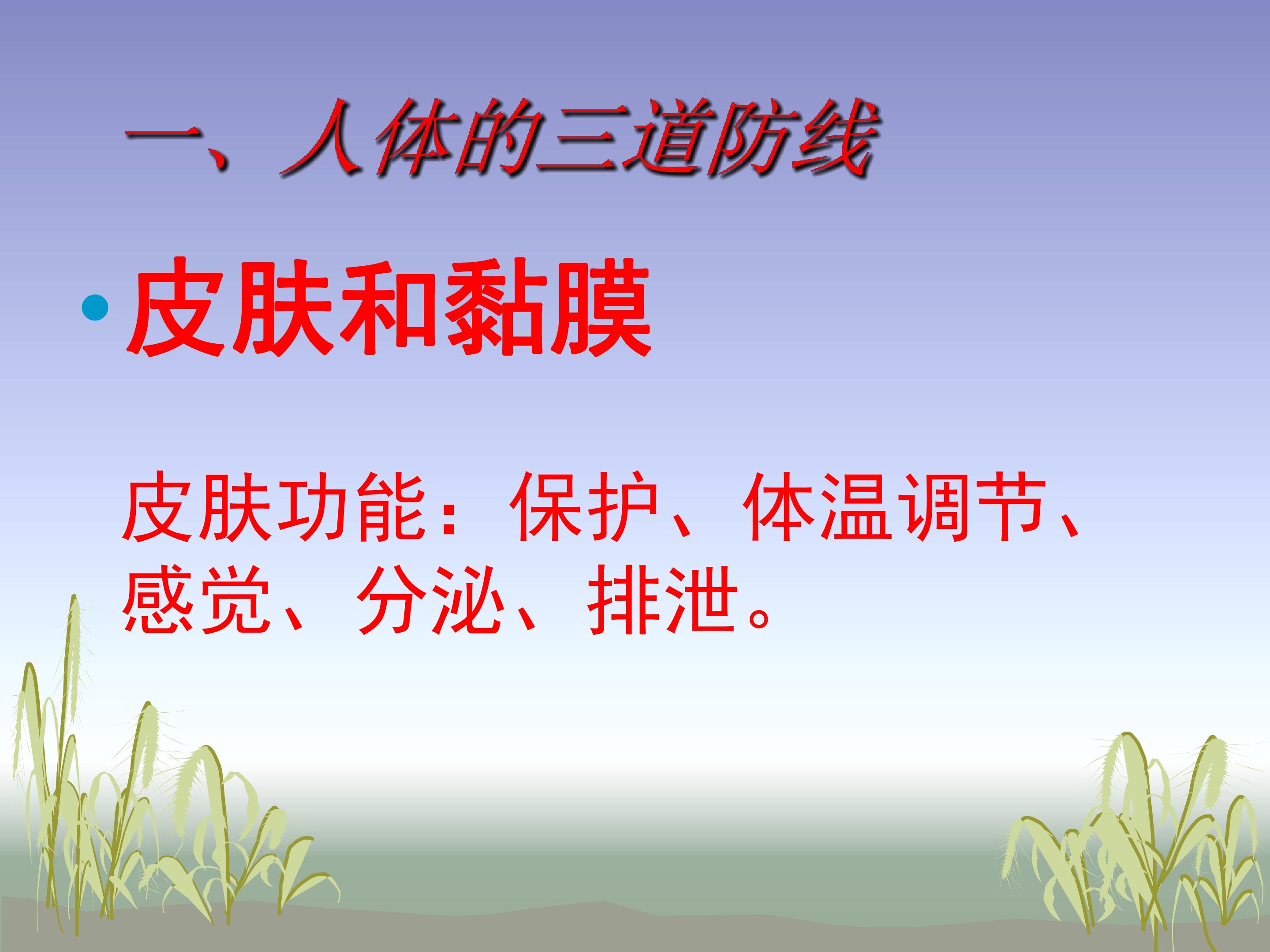 一、人体的三道防线

• 皮肤和黏膜

皮肤功能：保护、体温调节、感觉、分泌、排泄。